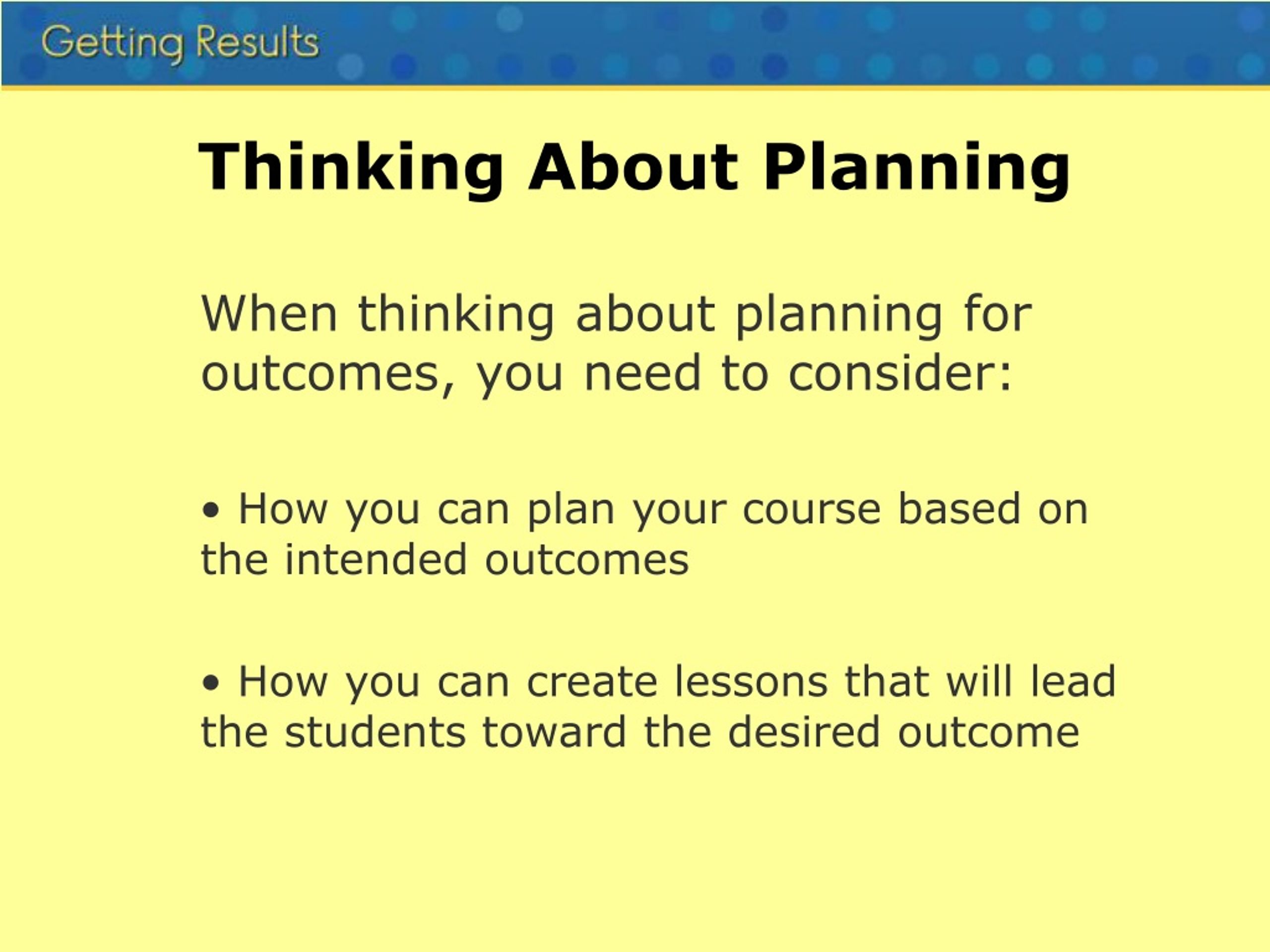 Getting Results

Thinking About Planning

When thinking about planning for outcomes, you need to consider:

• How you can plan your course based on the intended outcomes

• How you can create lessons that will lead the students toward the desired outcome